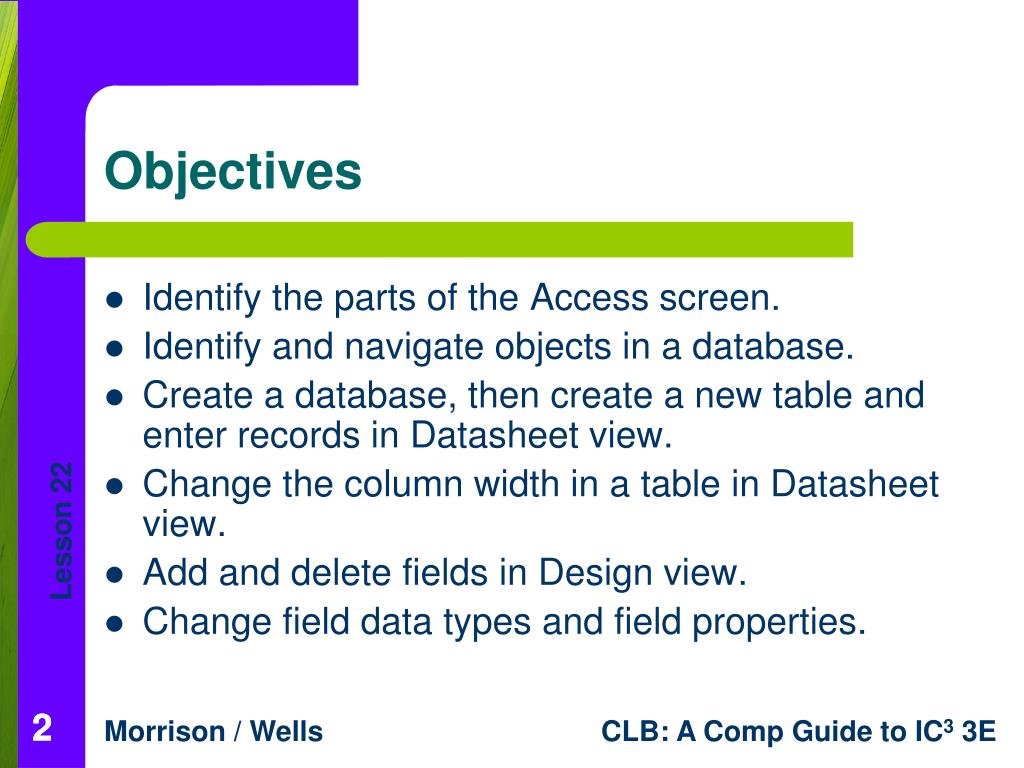 Objectives

- Identify the parts of the Access screen.
- Identify and navigate objects in a database.
- Create a database, then create a new table and enter records in Datasheet view.
- Change the column width in a table in Datasheet view.
- Add and delete fields in Design view.
- Change field data types and field properties.

Lesson 22

2

Morrison / Wells

CLB: A Comp Guide to IC$^3$ 3E